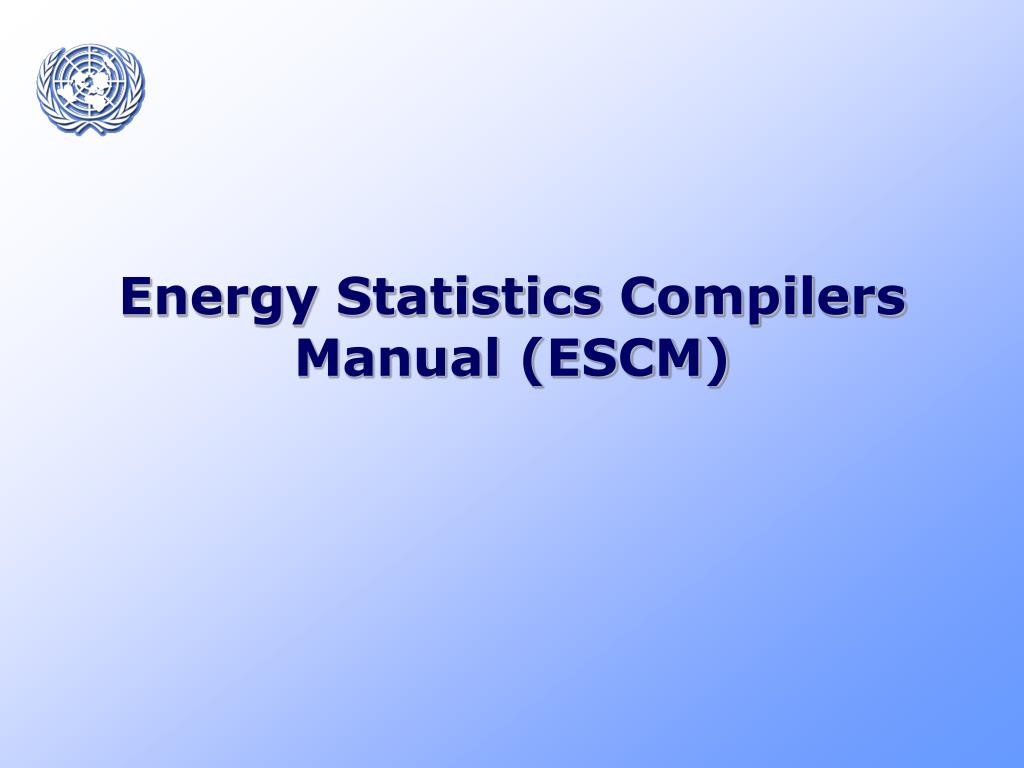 Energy Statistics Compilers Manual (ESCM)